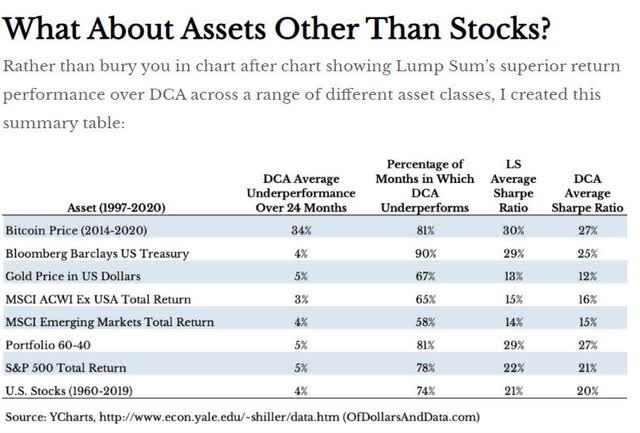 What About Assets Other Than Stocks?

Rather than bury you in chart after chart showing Lump Sum's superior return performance over DCA across a range of different asset classes, I created this summary table:

| Asset (1997-2020) | DCA Average Underperformance Over 24 Months | Percentage of Months in Which DCA Underperforms | LS Average Sharpe Ratio | DCA Average Sharpe Ratio |
|---|---|---|---|---|
| Bitcoin Price (2014-2020) | 34% | 81% | 30% | 27% |
| Bloomberg Barclays US Treasury | 4% | 90% | 29% | 25% |
| Gold Price in US Dollars | 5% | 67% | 13% | 12% |
| MSCI ACWI Ex USA Total Return | 3% | 65% | 15% | 16% |
| MSCI Emerging Markets Total Return | 4% | 58% | 14% | 15% |
| Portfolio 60-40 | 5% | 81% | 29% | 27% |
| S&P 500 Total Return | 5% | 78% | 22% | 21% |
| U.S. Stocks (1960-2019) | 4% | 74% | 21% | 20% |

Source: YCharts, http://www.econ.yale.edu/~shiller/data.htm (OfDollarsAndData.com)